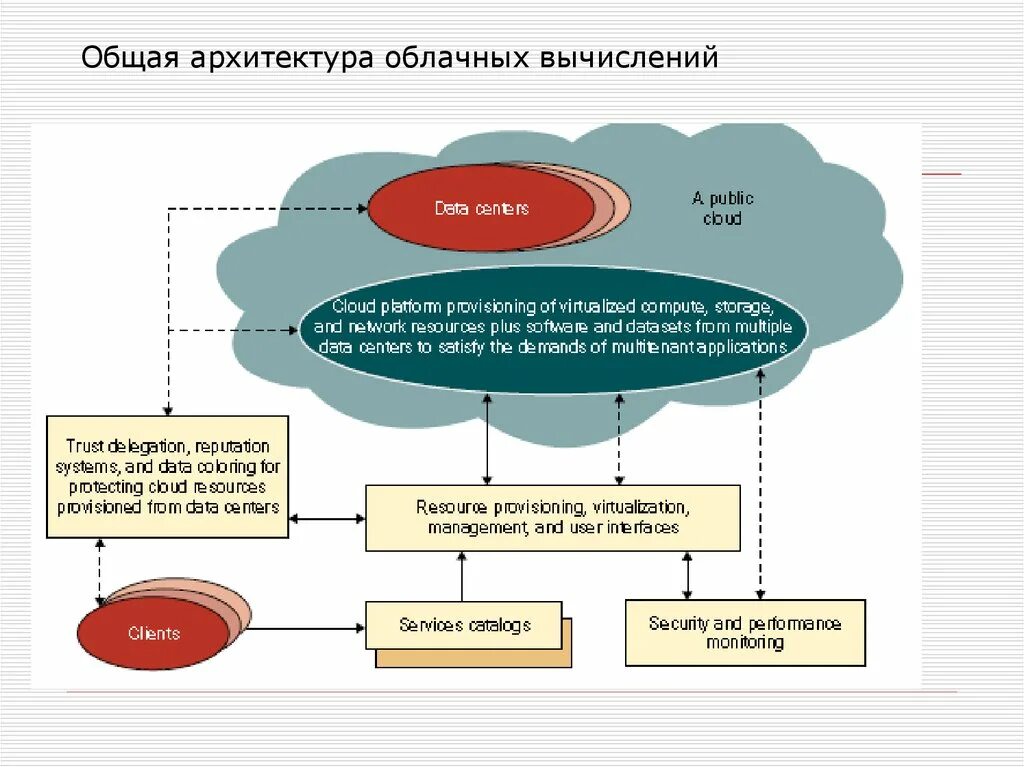 Общая архитектура облачных вычислений

Data centers

A public cloud

Cloud platform provisioning of virtualized compute, storage, and network resources plus software and datasets from multiple data centers to satisfy the demands of multitenant applications

Trust delegation, reputation systems, and data coloring for protecting cloud resources provisioned from data centers

Resource provisioning, virtualization, management, and user interfaces

Clients

Services catalogs

Security and performance monitoring